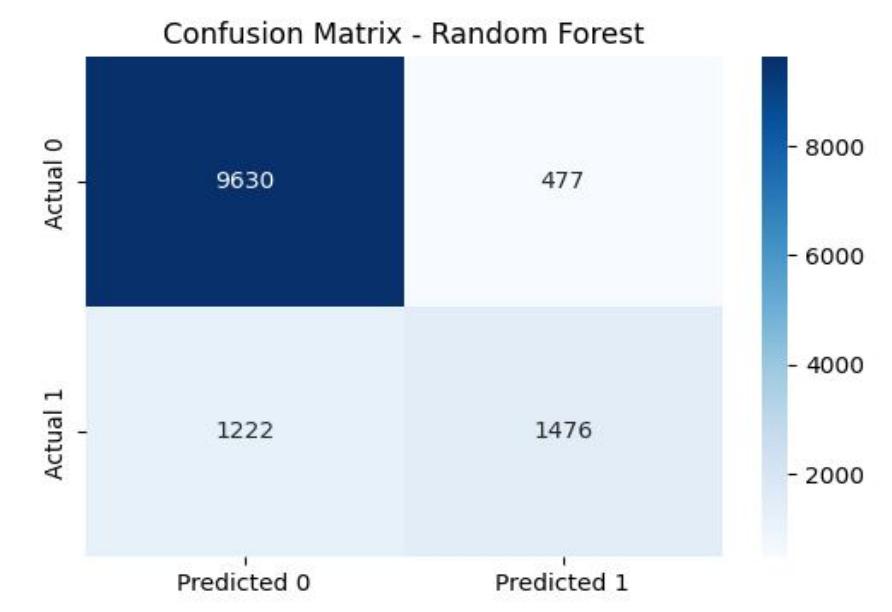 Confusion Matrix - Random Forest

|  | Predicted 0 | Predicted 1 |
|---|---|---|
| Actual 0 | 9630 | 477 |
| Actual 1 | 1222 | 1476 |

8000
6000
4000
2000